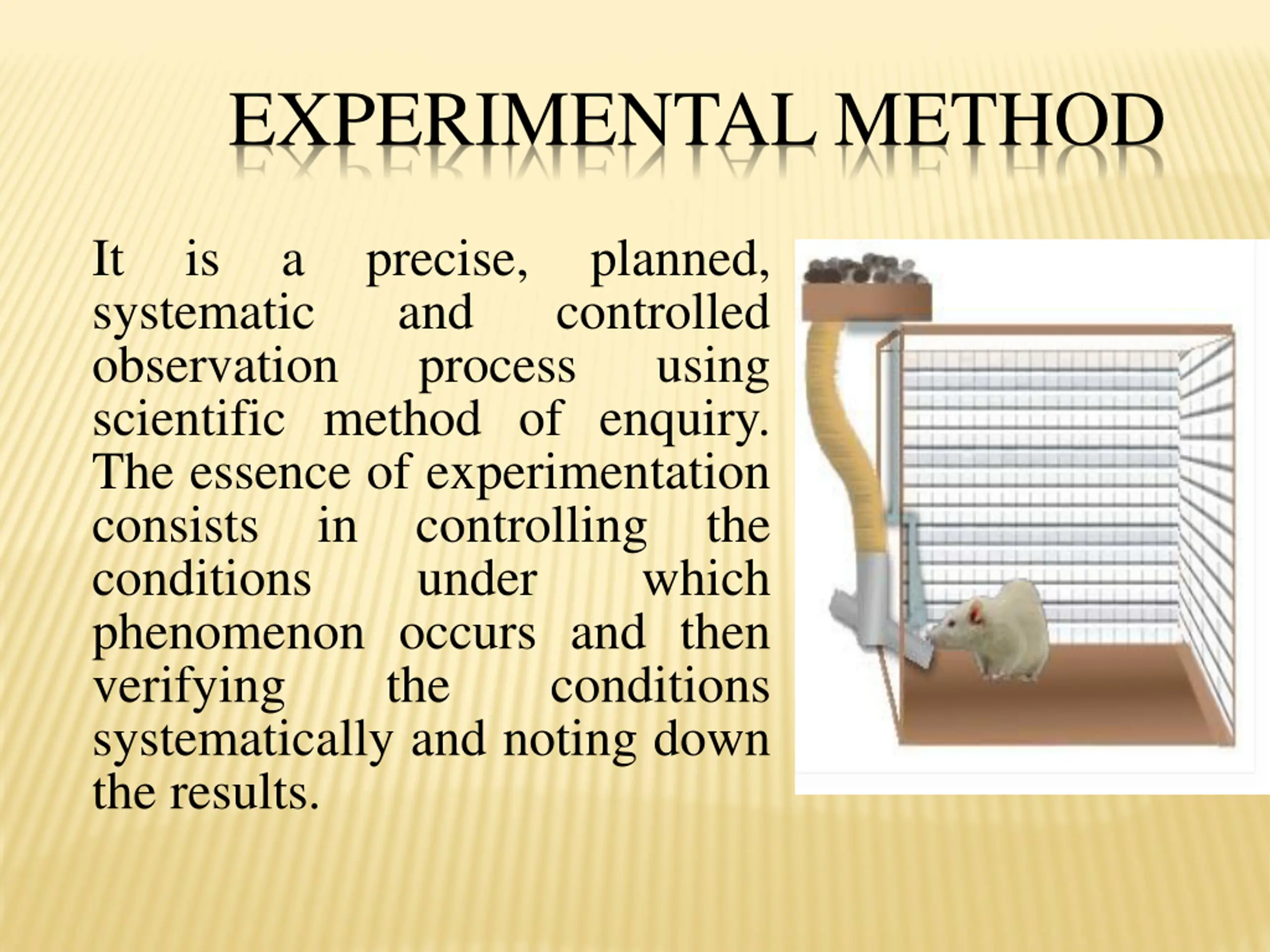 EXPERIMENTAL METHOD

It is a precise, planned, systematic and controlled observation process using scientific method of enquiry. The essence of experimentation consists in controlling the conditions under which phenomenon occurs and then verifying the conditions systematically and noting down the results.